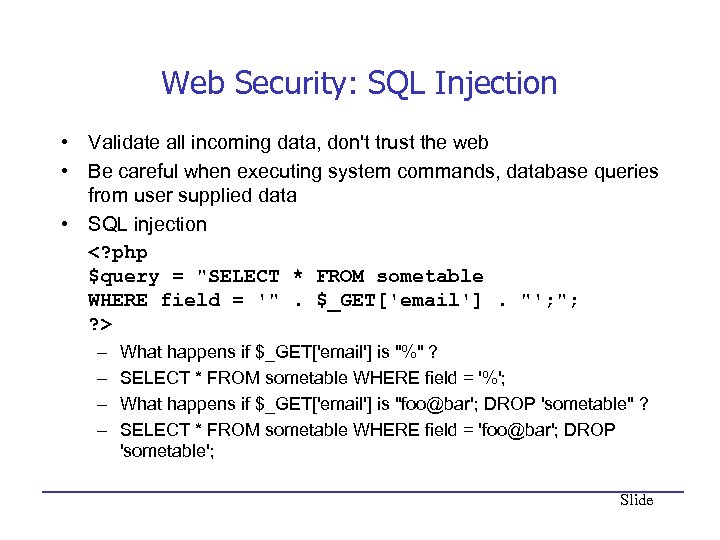 Web Security: SQL Injection

• Validate all incoming data, don't trust the web

• Be careful when executing system commands, database queries from user supplied data

• SQL injection

<?php
$query = "SELECT * FROM sometable
WHERE field = '" . $_GET['email'] . "';";
?>

– What happens if $_GET['email'] is "%" ?

– SELECT * FROM sometable WHERE field = '%';

– What happens if $_GET['email'] is "foo@bar'; DROP 'sometable" ?

– SELECT * FROM sometable WHERE field = 'foo@bar'; DROP 'sometable';

Slide